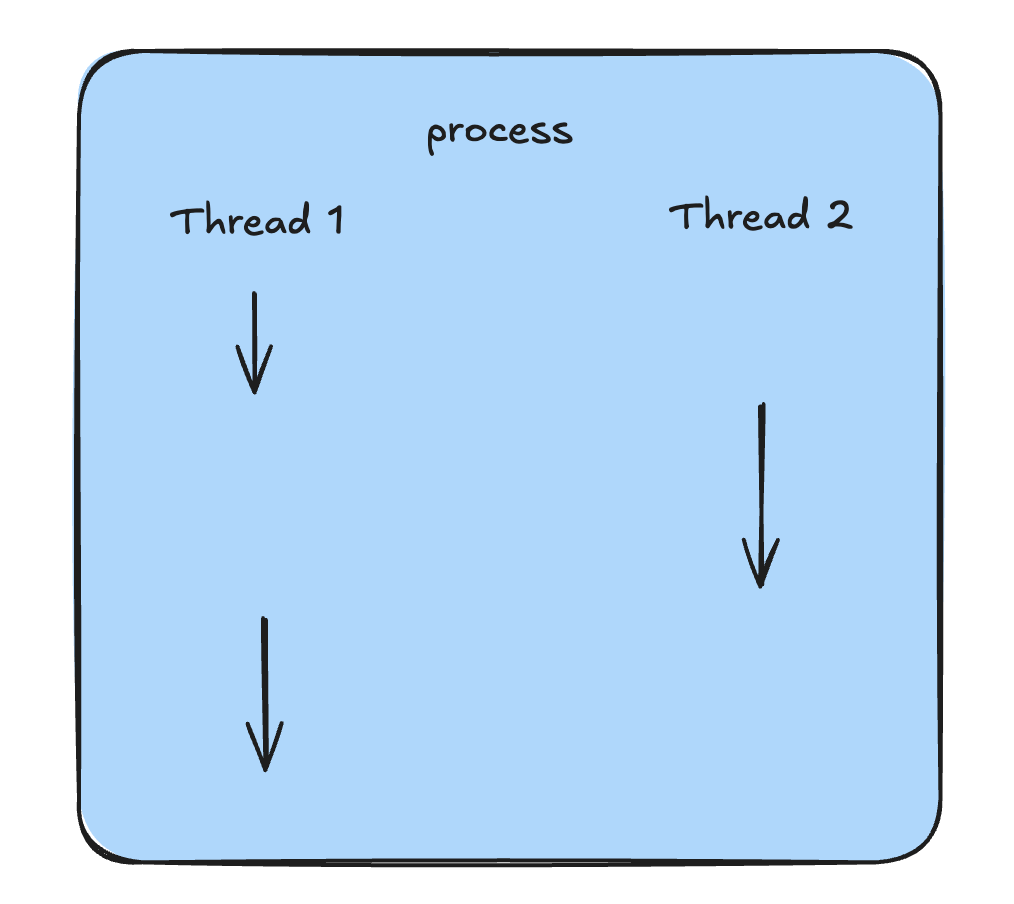 process

Thread 1

Thread 2